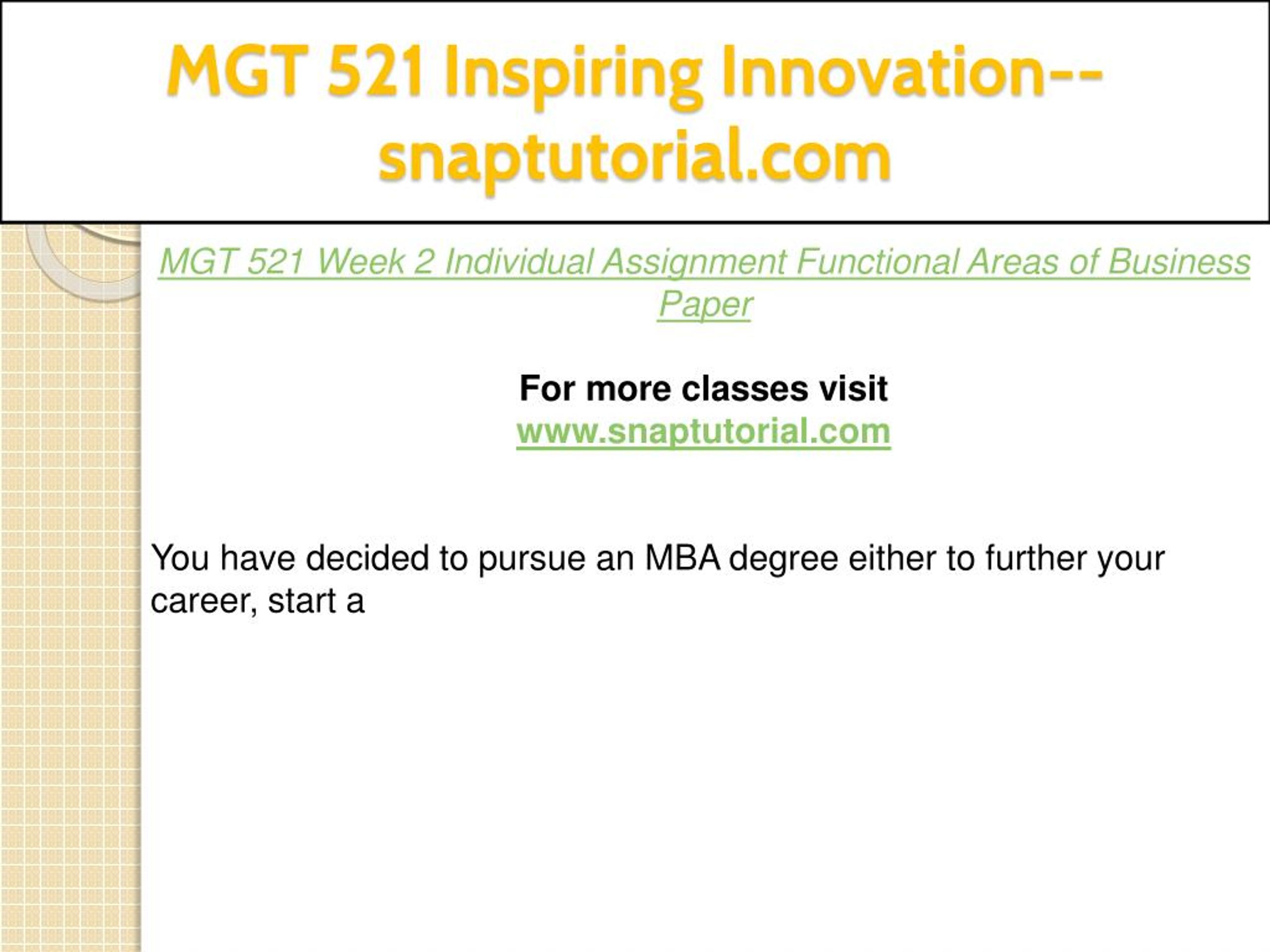 MGT 521 Inspiring Innovation--snaptutorial.com

MGT 521 Week 2 Individual Assignment Functional Areas of Business Paper

For more classes visit
www.snaptutorial.com

You have decided to pursue an MBA degree either to further your career, start a